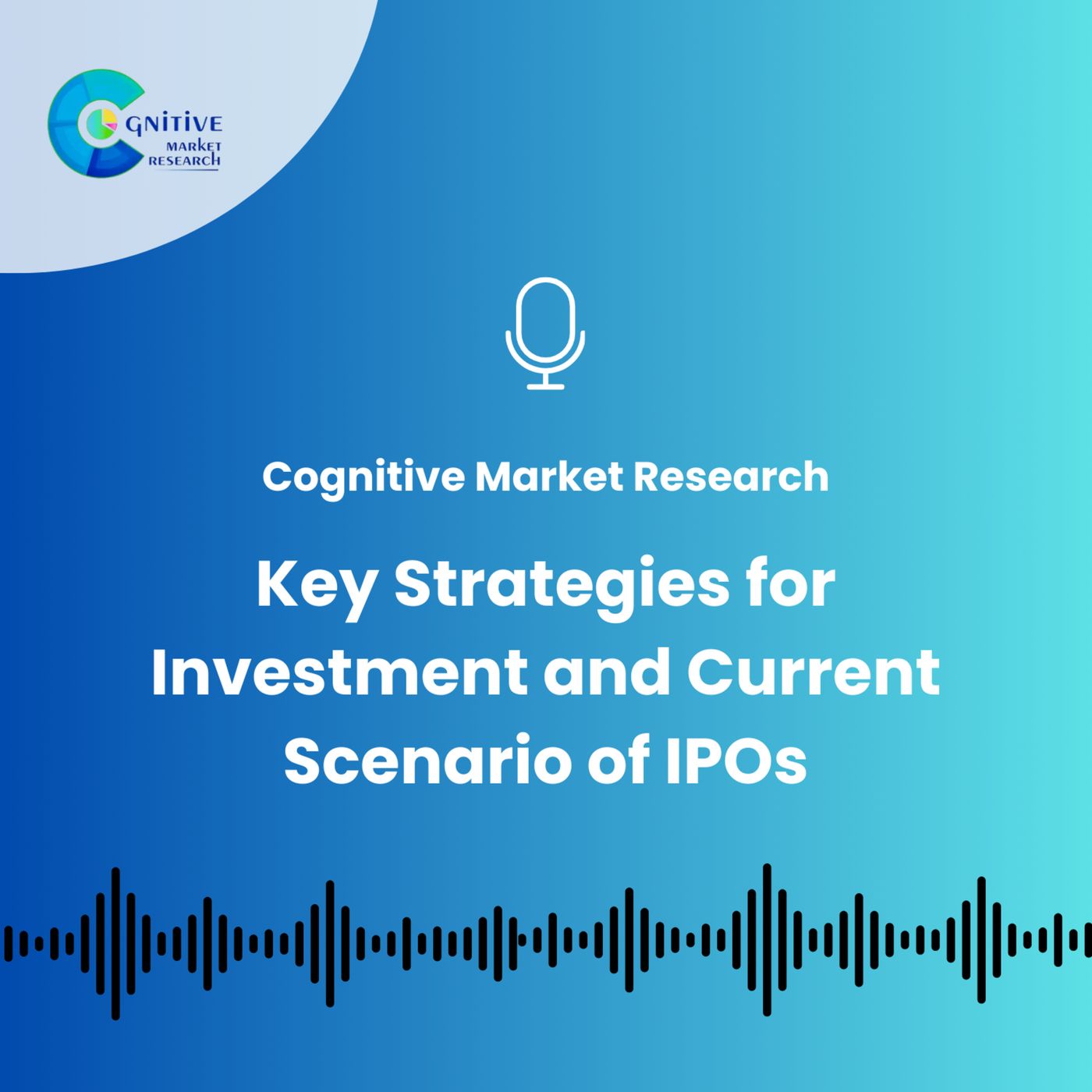 COGNITIVE MARKET RESEARCH

Cognitive Market Research

Key Strategies for Investment and Current Scenario of IPOs